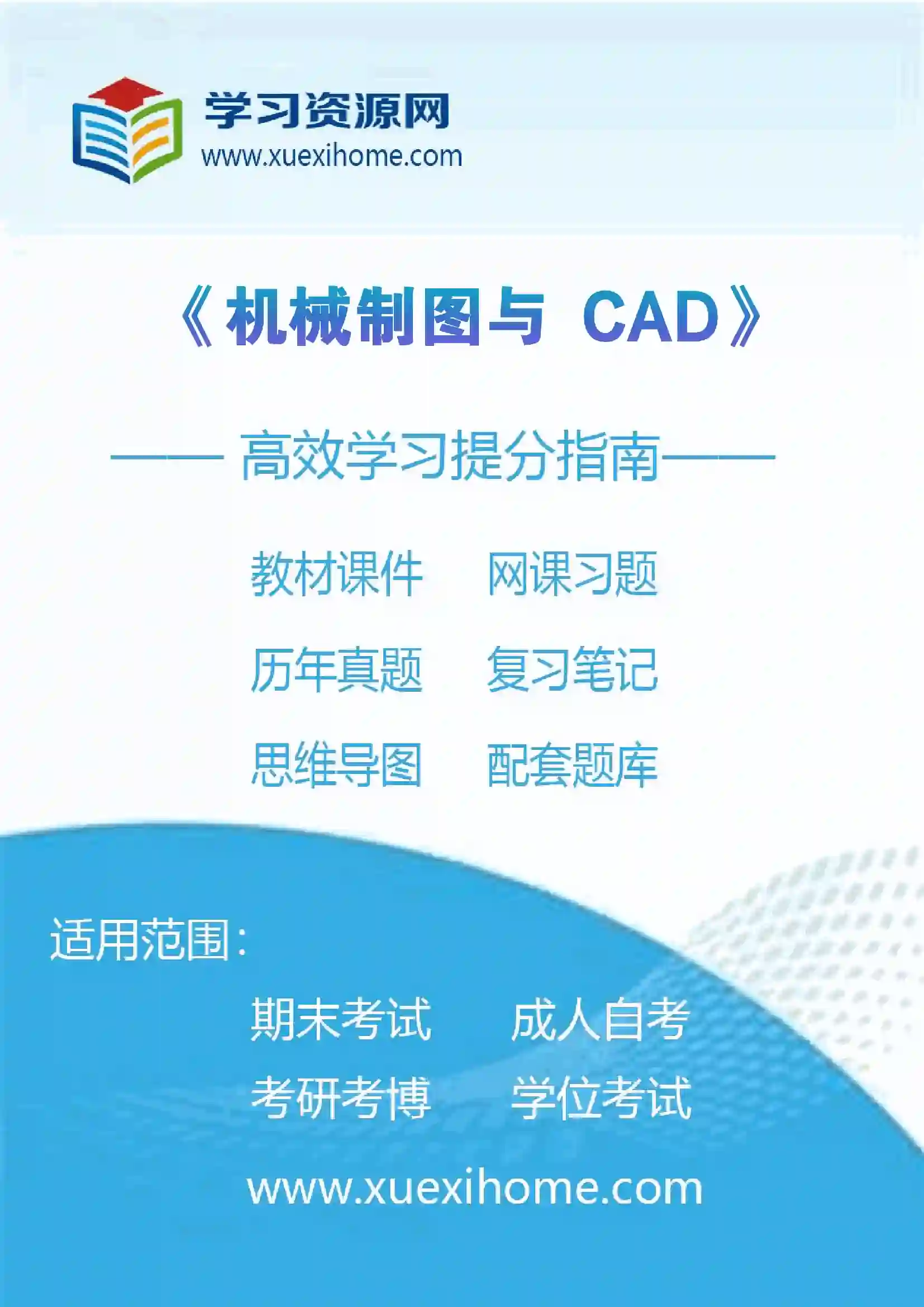 学习资源网
www.xuexihome.com

《机械制图与 CAD》

—— 高效学习提分指南——

教材课件 网课习题

历年真题 复习笔记

思维导图 配套题库

适用范围：

期末考试 成人自考

考研考博 学位考试

www.xuexihome.com